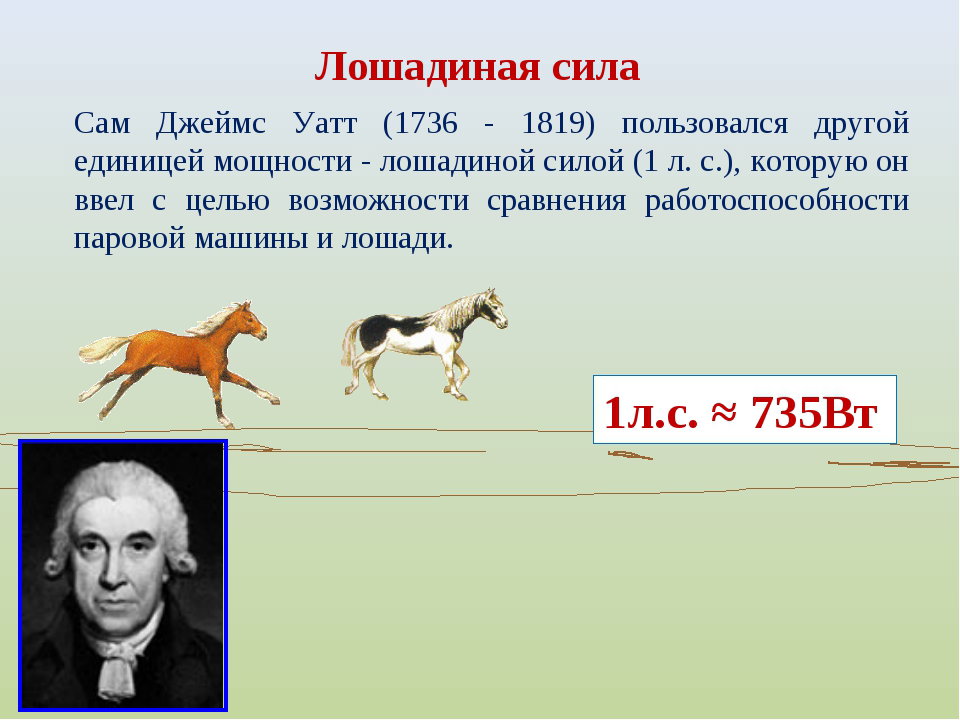 Лошадиная сила

Сам Джеймс Уатт (1736 - 1819) пользовался другой единицей мощности - лошадиной силой (1 л. с.), которую он ввел с целью возможности сравнения работоспособности паровой машины и лошади.

1л.с. ≈ 735Вт